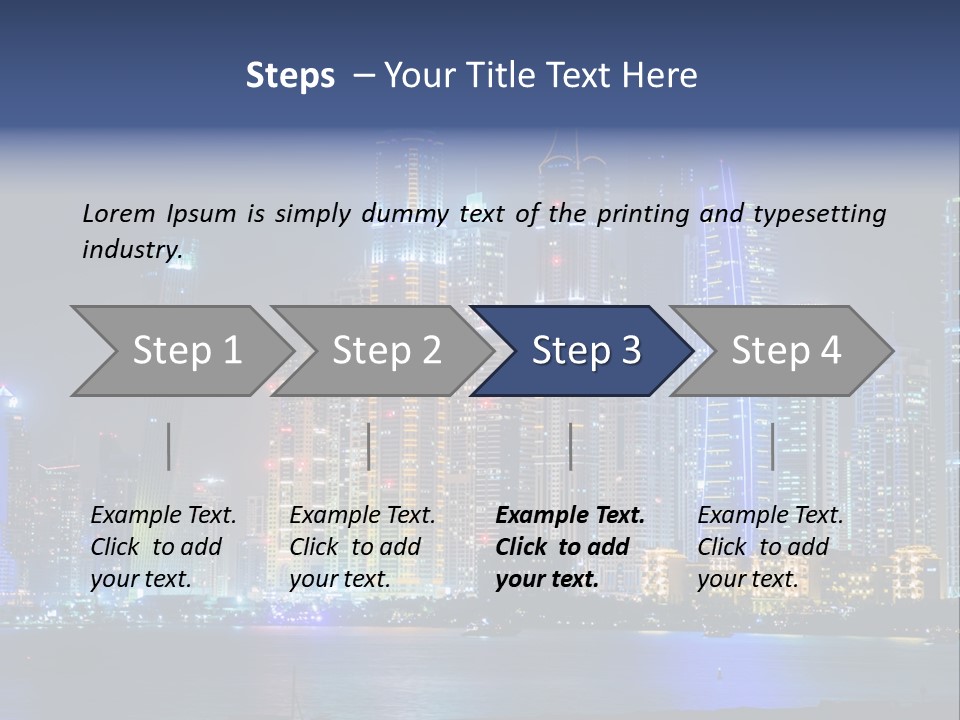 Steps – Your Title Text Here

Lorem Ipsum is simply dummy text of the printing and typesetting industry.

Step 1

Step 2

Step 3

Step 4

Example Text. Click to add your text.

Example Text. Click to add your text.

Example Text. Click to add your text.

Example Text. Click to add your text.